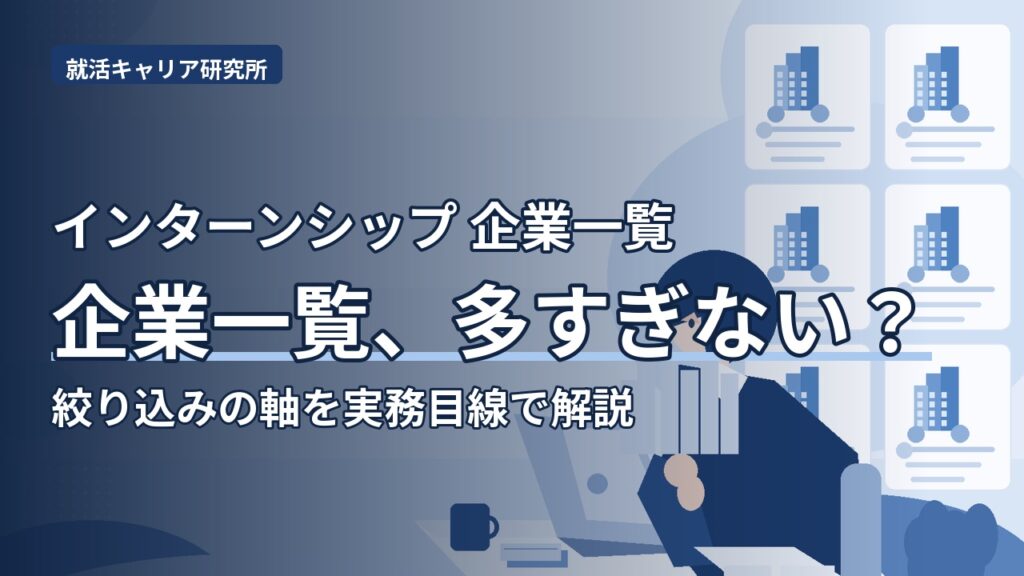 就活キャリア研究所

インターンシップ 企業一覧

企業一覧、多すぎない？

絞り込みの軸を実務目線で解説